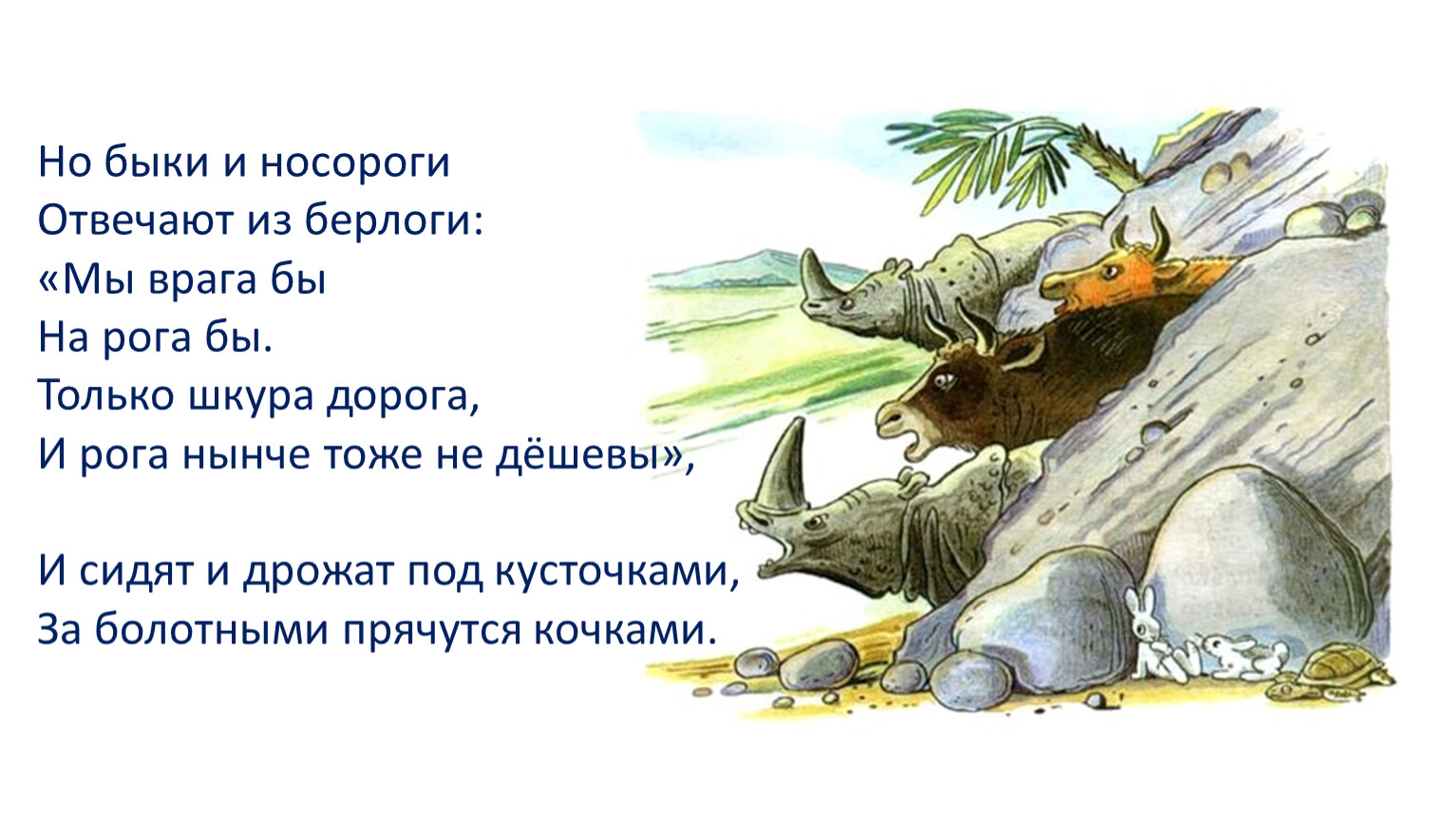 Но быки и носороги
Отвечают из берлоги:
«Мы врага бы
На рога бы.
Только шкура дорога,
И рога нынче тоже не дёшевы»,

И сидят и дрожат под кусточками,
За болотными прячутся кочками.